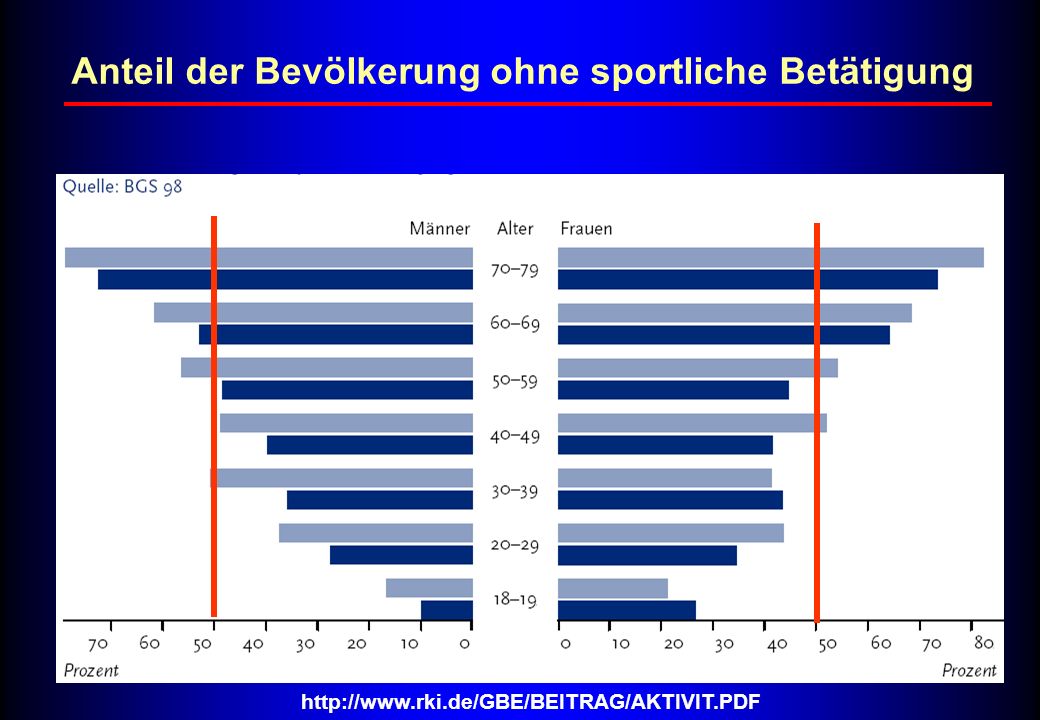 Anteil der Bevölkerung ohne sportliche Betätigung

Quelle: BGS 98

Männer Alter Frauen

70–79
60–69
50–59
40–49
30–39
20–29
18–19

70 60 50 40 30 20 10 0
Prozent

0 10 20 30 40 50 60 70 80
Prozent

http://www.rki.de/GBE/BEITRAG/AKTIVIT.PDF